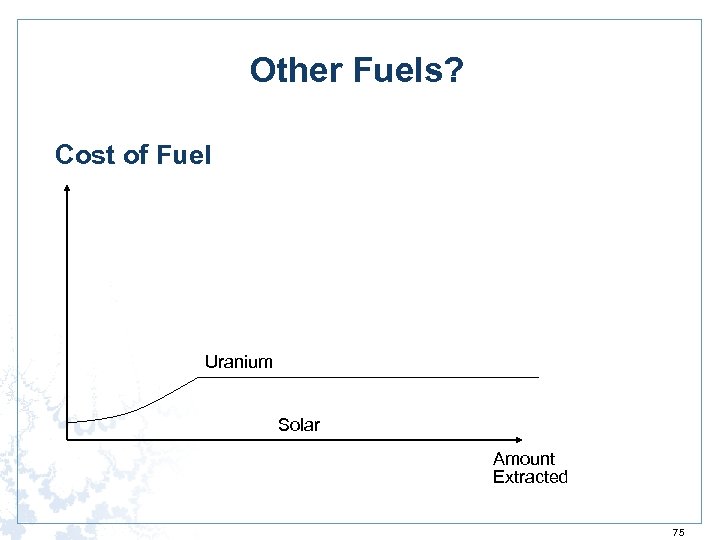 Other Fuels?

Cost of Fuel

Uranium

Solar

Amount Extracted

75